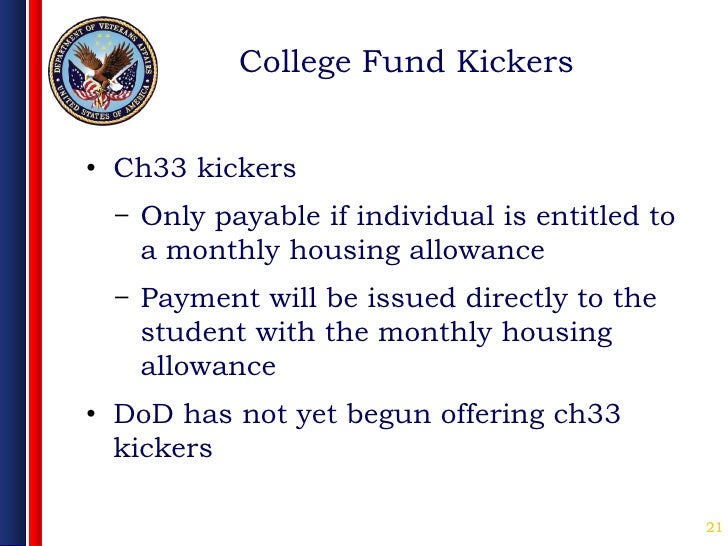 DEPARTMENT OF VETERANS AFFAIRS
UNITED STATES OF AMERICA

College Fund Kickers

• Ch33 kickers

– Only payable if individual is entitled to a monthly housing allowance

– Payment will be issued directly to the student with the monthly housing allowance

• DoD has not yet begun offering ch33 kickers

21